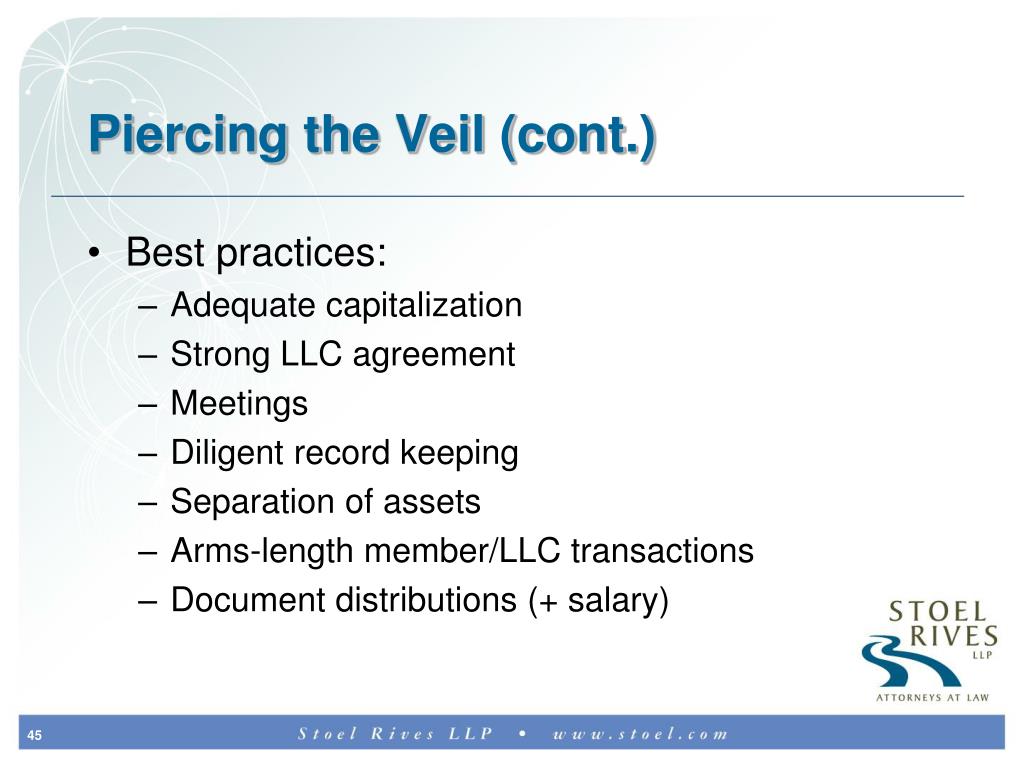 Piercing the Veil (cont.)

• Best practices:
– Adequate capitalization
– Strong LLC agreement
– Meetings
– Diligent record keeping
– Separation of assets
– Arms-length member/LLC transactions
– Document distributions (+ salary)

STOEL RIVES LLP
ATTORNEYS AT LAW

45

Stoel Rives LLP • www.stoel.com